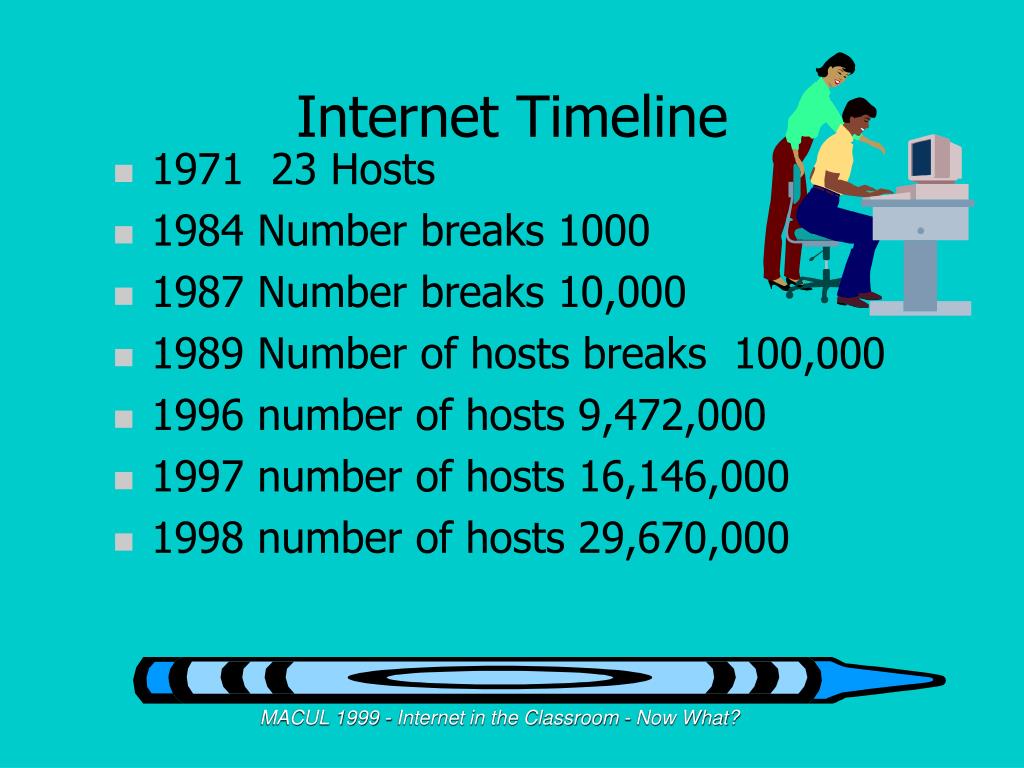 Internet Timeline

- 1971  23 Hosts
- 1984 Number breaks 1000
- 1987 Number breaks 10,000
- 1989 Number of hosts breaks  100,000
- 1996 number of hosts 9,472,000
- 1997 number of hosts 16,146,000
- 1998 number of hosts 29,670,000

MACUL 1999 - Internet in the Classroom - Now What?